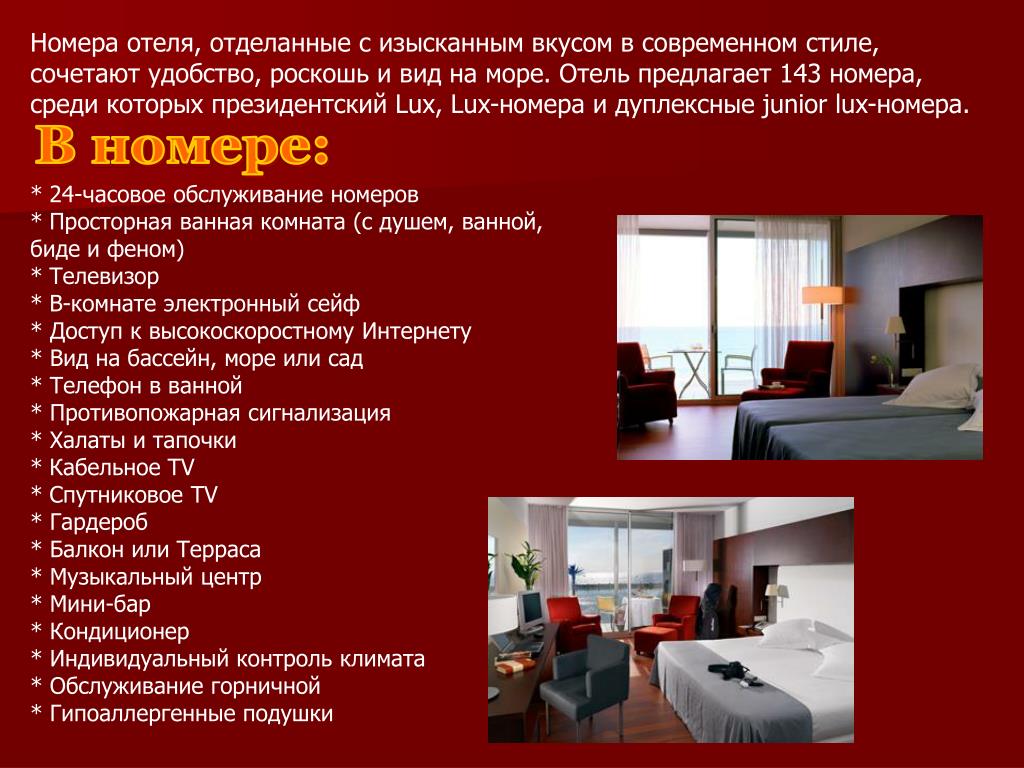 Номера отеля, отделанные с изысканным вкусом в современном стиле, сочетают удобство, роскошь и вид на море. Отель предлагает 143 номера, среди которых президентский Lux, Lux-номера и дуплексные junior lux-номера.

В номере:

* 24-часовое обслуживание номеров
* Просторная ванная комната (с душем, ванной, биде и феном)
* Телевизор
* В-комнате электронный сейф
* Доступ к высокоскоростному Интернету
* Вид на бассейн, море или сад
* Телефон в ванной
* Противопожарная сигнализация
* Халаты и тапочки
* Кабельное TV
* Спутниковое TV
* Гардероб
* Балкон или Терраса
* Музыкальный центр
* Мини-бар
* Кондиционер
* Индивидуальный контроль климата
* Обслуживание горничной
* Гипоаллергенные подушки